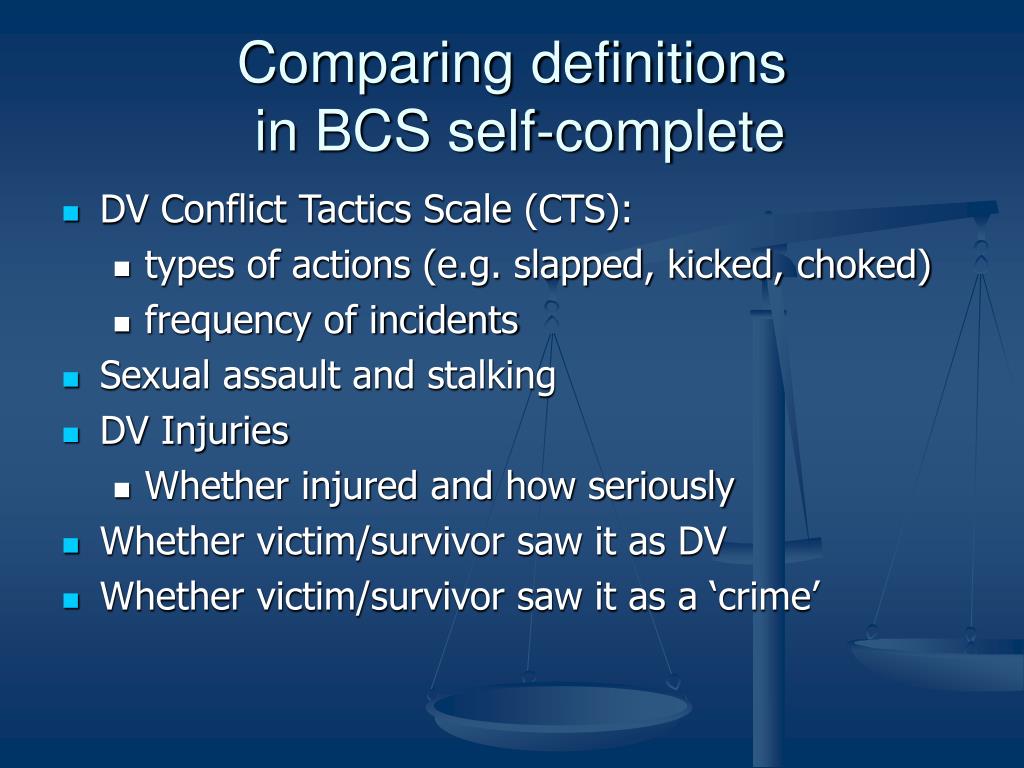 Comparing definitions in BCS self-complete

- DV Conflict Tactics Scale (CTS):
  - types of actions (e.g. slapped, kicked, choked)
  - frequency of incidents
- Sexual assault and stalking
- DV Injuries
  - Whether injured and how seriously
- Whether victim/survivor saw it as DV
- Whether victim/survivor saw it as a ‘crime’